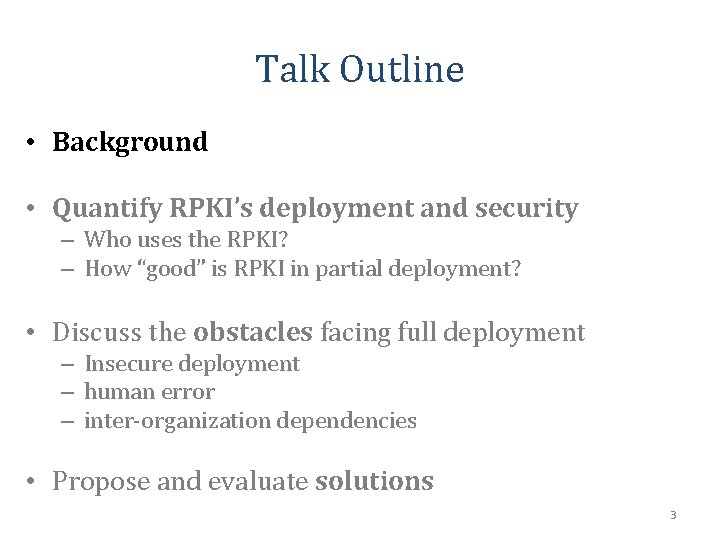 Talk Outline

• Background

• Quantify RPKI's deployment and security
– Who uses the RPKI?
– How "good" is RPKI in partial deployment?

• Discuss the obstacles facing full deployment
– Insecure deployment
– human error
– inter-organization dependencies

• Propose and evaluate solutions

3